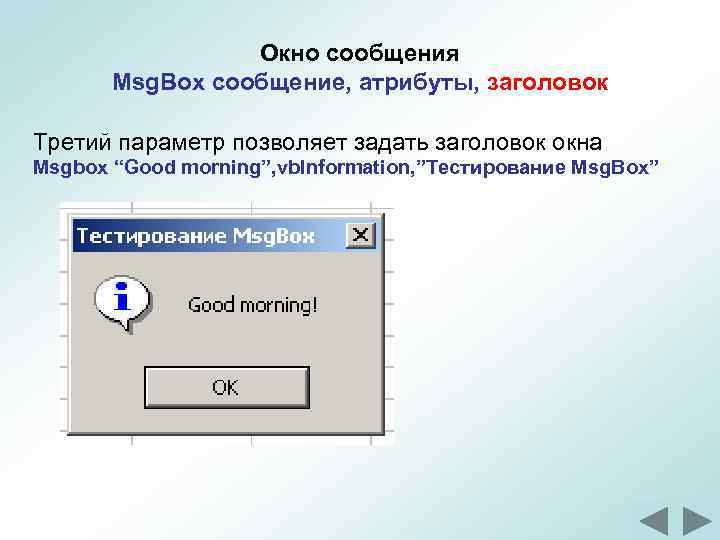 Окно сообщения
MsgBox сообщение, атрибуты, заголовок

Третий параметр позволяет задать заголовок окна
Msgbox “Good morning”,vbInformation,”Тестирование MsgBox”

Тестирование MsgBox
Good morning!
OK